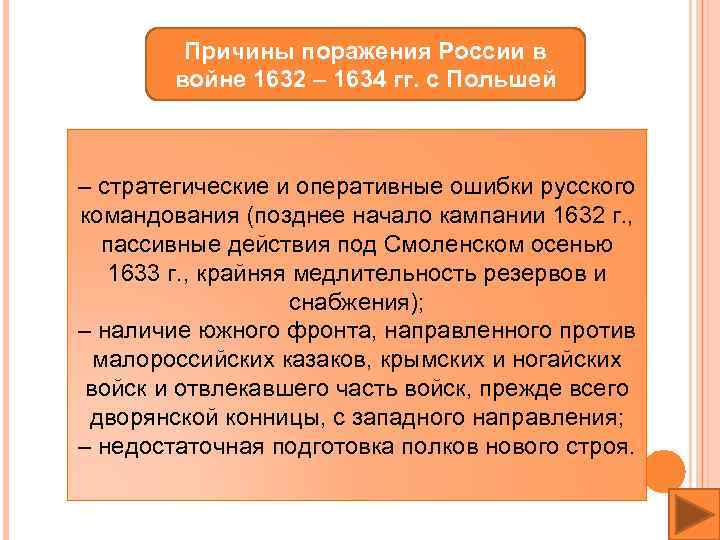 Причины поражения России в войне 1632 – 1634 гг. с Польшей

– стратегические и оперативные ошибки русского командования (позднее начало кампании 1632 г., пассивные действия под Смоленском осенью 1633 г., крайняя медлительность резервов и снабжения);
– наличие южного фронта, направленного против малороссийских казаков, крымских и ногайских войск и отвлекавшего часть войск, прежде всего дворянской конницы, с западного направления;
– недостаточная подготовка полков нового строя.